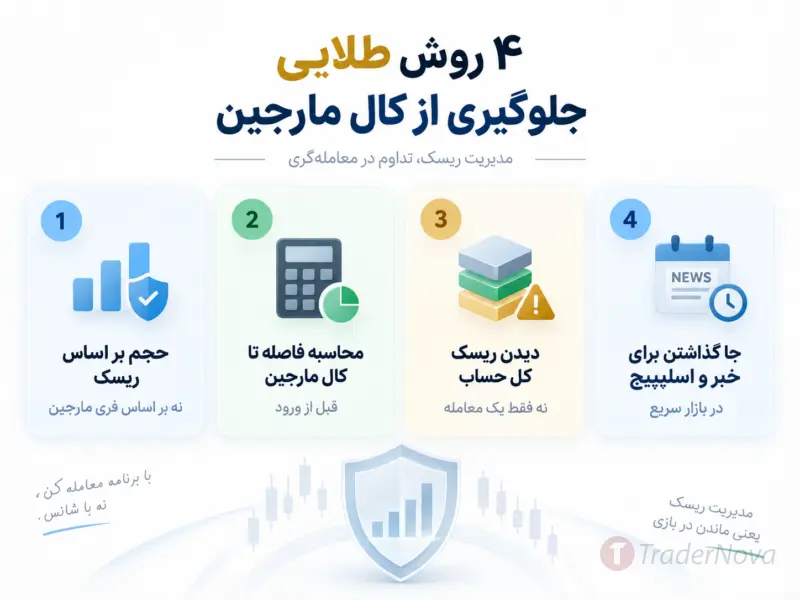 ۴ روش طلایی
جلوگیری از کال مارجین

مدیریت ریسک، تداوم در معامله‌گری

1
حجم بر اساس ریسک
نه بر اساس فری مارجین

2
محاسبه فاصله تا کال مارجین
قبل از ورود

3
دیدن ریسک کل حساب
نه فقط یک معامله

4
NEWS
جا گذاشتن برای خبر و اسلیپیج
در بازار سریع

با برنامه معامله کن،
نه با شانس.

مدیریت ریسک
یعنی ماندن در بازی

TraderNova